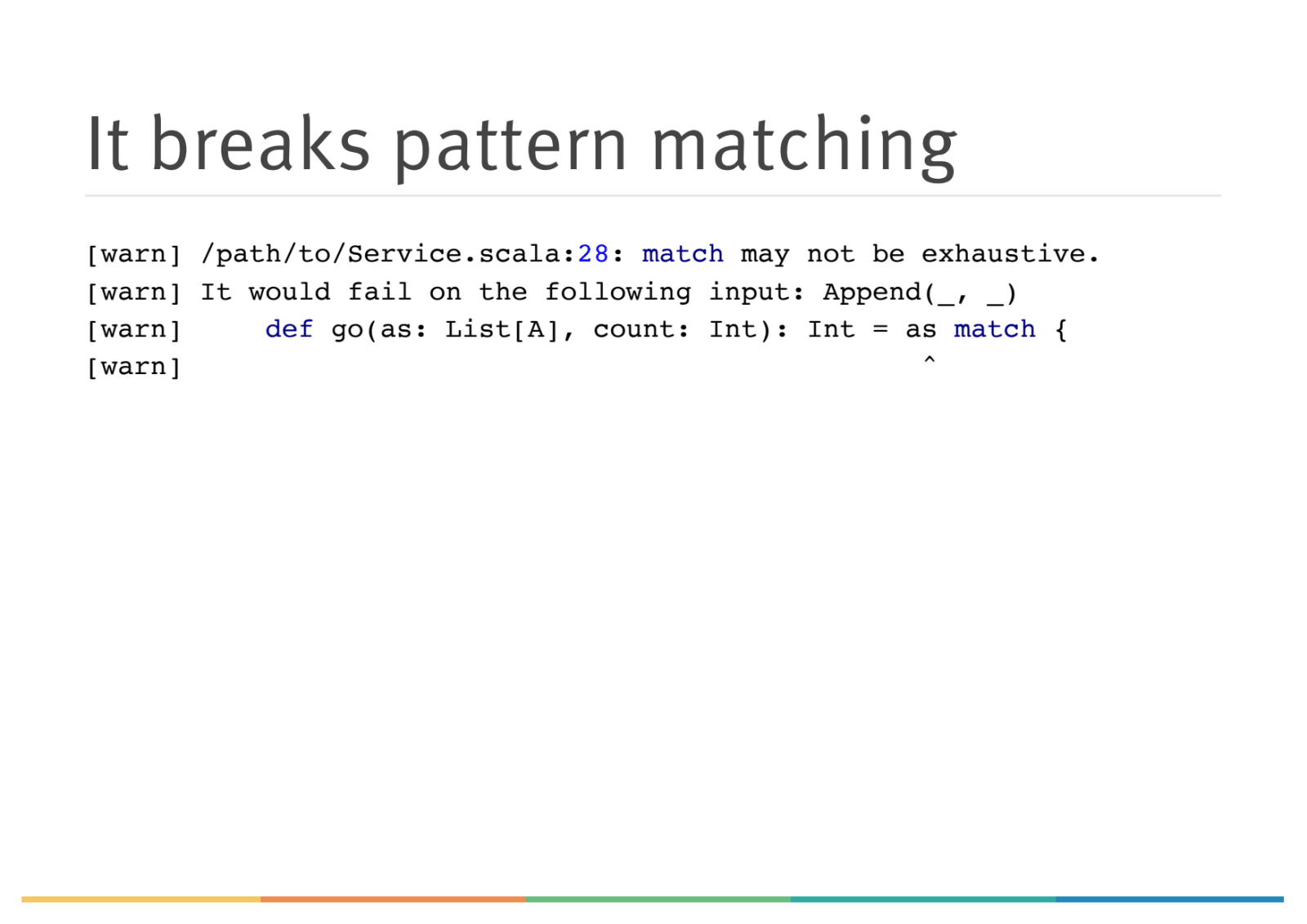 It breaks pattern matching

[warn] /path/to/Service.scala:28: match may not be exhaustive.
[warn] It would fail on the following input: Append(_, _)
[warn]     def go(as: List[A], count: Int): Int = as match {
[warn]                                            ^